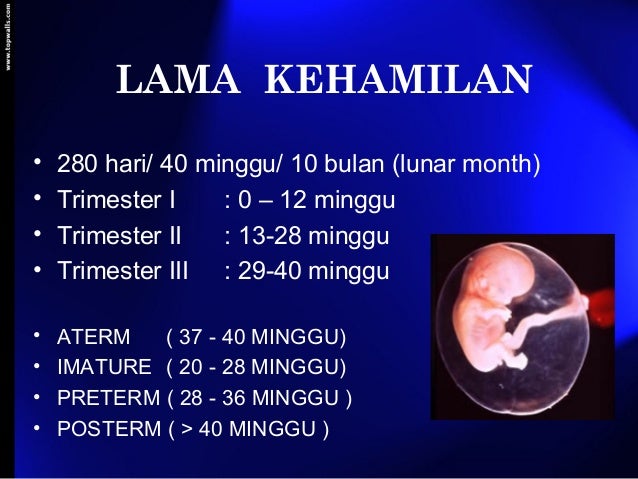 www.topwalls.com

LAMA KEHAMILAN

• 280 hari/ 40 minggu/ 10 bulan (lunar month)
• Trimester I : 0 – 12 minggu
• Trimester II : 13-28 minggu
• Trimester III : 29-40 minggu

• ATERM ( 37 - 40 MINGGU)
• IMATURE ( 20 - 28 MINGGU)
• PRETERM ( 28 - 36 MINGGU )
• POSTERM ( > 40 MINGGU )